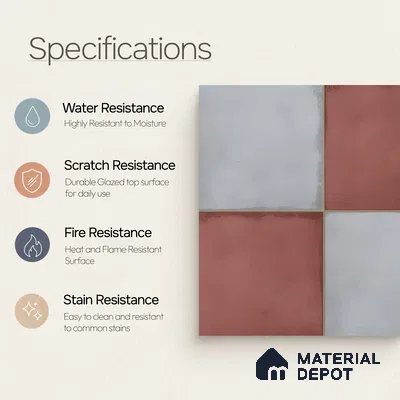 Specifications

Water Resistance
Highly Resistant to Moisture

Scratch Resistance
Durable Glazed top surface for daily use

Fire Resistance
Heat and Flame Resistant Surface

Stain Resistance
Easy to clean and resistant to common stains

MATERIAL DEPOT